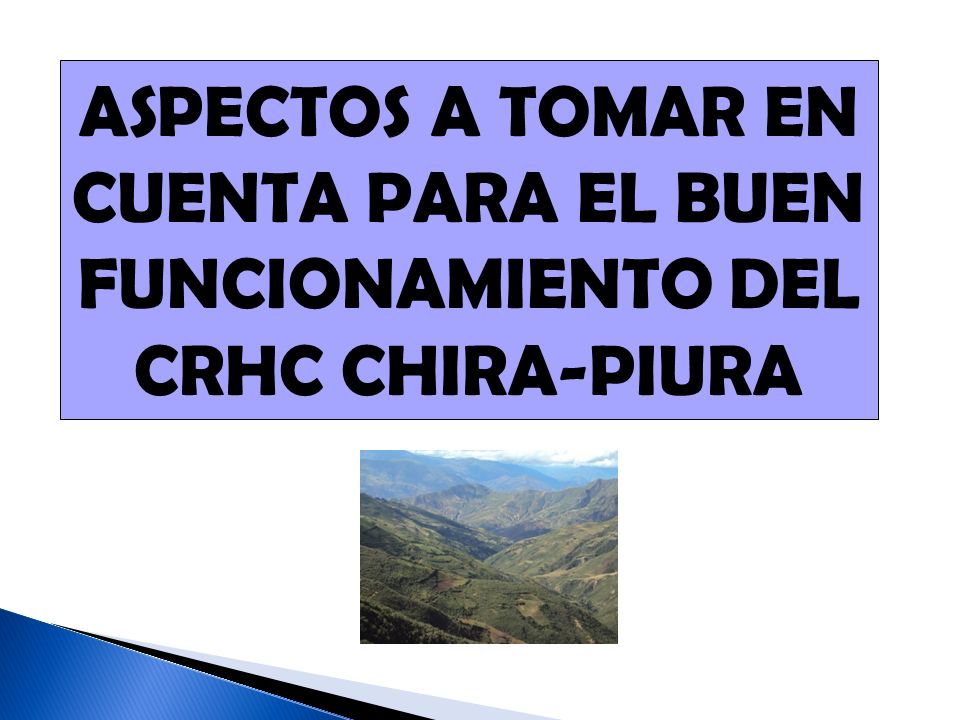 ASPECTOS A TOMAR EN CUENTA PARA EL BUEN FUNCIONAMIENTO DEL CRHC CHIRA-PIURA